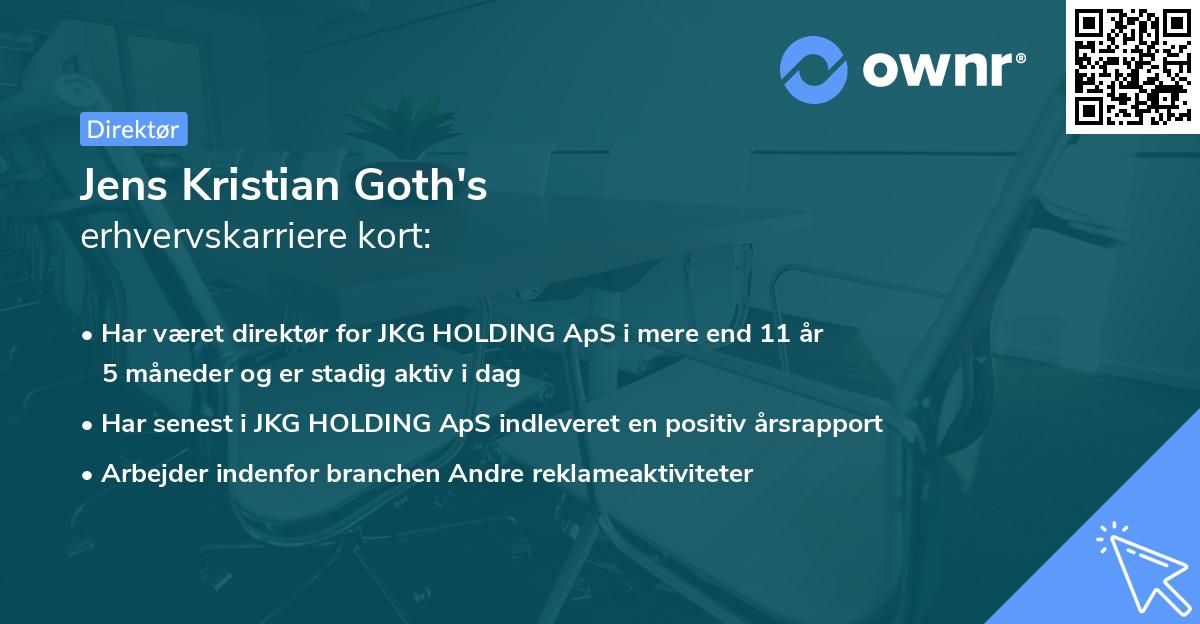 ownr®

Direktør

Jens Kristian Goth's
erhvervskarriere kort:

• Har været direktør for JKG HOLDING ApS i mere end 11 år 5 måneder og er stadig aktiv i dag
• Har senest i JKG HOLDING ApS indleveret en positiv årsrapport
• Arbejder indenfor branchen Andre reklameaktiviteter